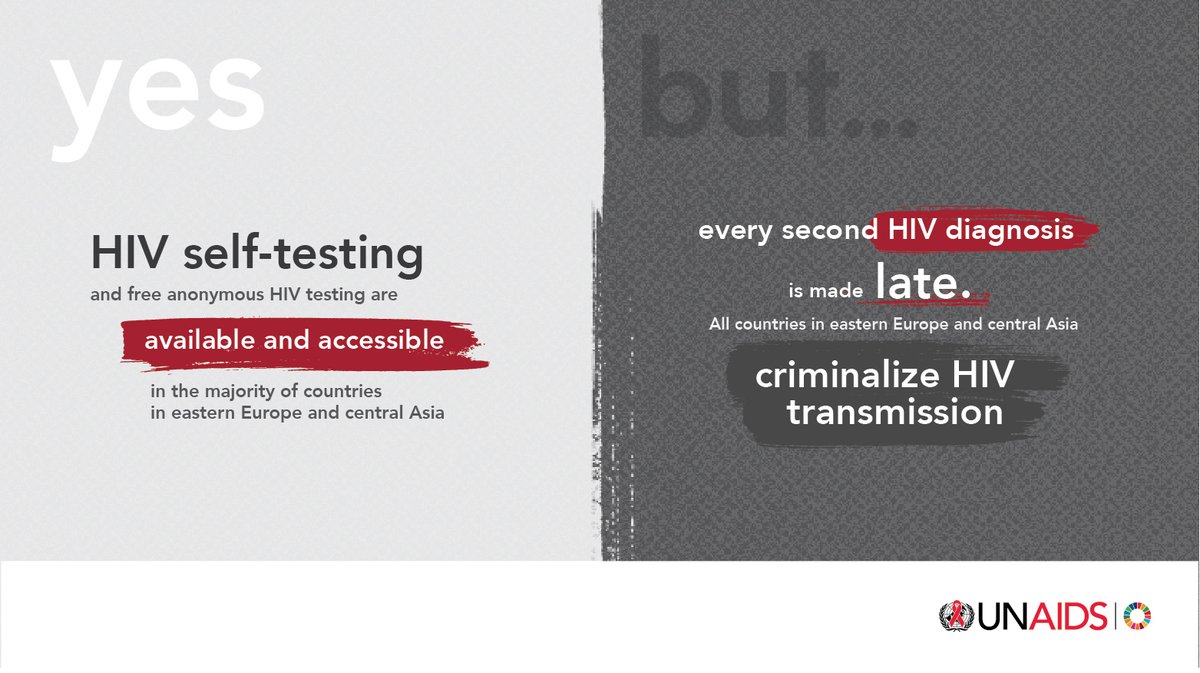 yes

HIV self-testing

and free anonymous HIV testing are

available and accessible

in the majority of countries in eastern Europe and central Asia

but...

every second HIV diagnosis

is made late.

All countries in eastern Europe and central Asia

criminalize HIV transmission

UNAIDS